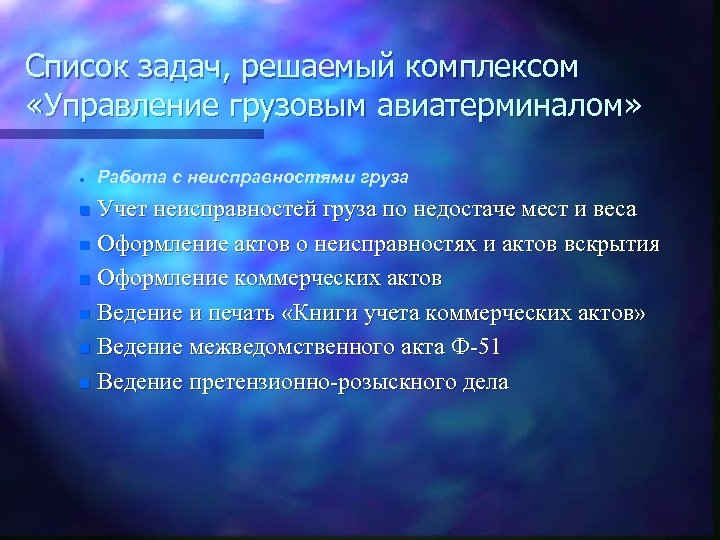 Список задач, решаемый комплексом «Управление грузовым авиатерминалом»

Работа с неисправностями груза

Учет неисправностей груза по недостаче мест и веса

Оформление актов о неисправностях и актов вскрытия

Оформление коммерческих актов

Ведение и печать «Книги учета коммерческих актов»

Ведение межведомственного акта Ф-51

Ведение претензионно-розыскного дела